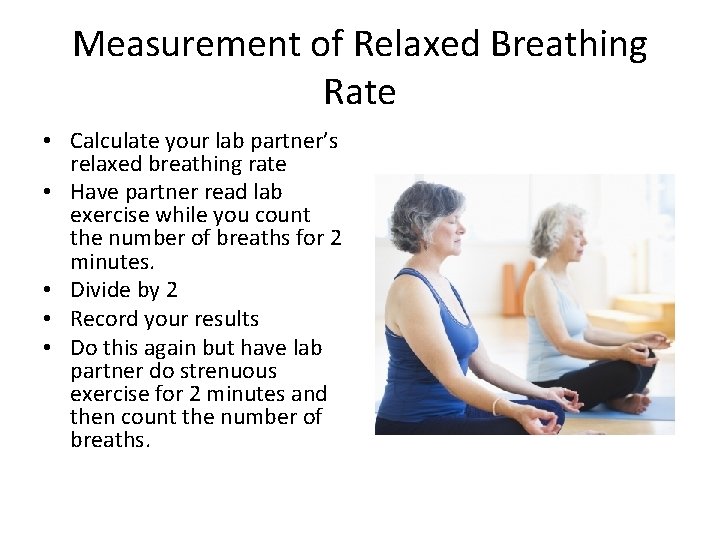 Measurement of Relaxed Breathing Rate

• Calculate your lab partner's relaxed breathing rate
• Have partner read lab exercise while you count the number of breaths for 2 minutes.
• Divide by 2
• Record your results
• Do this again but have lab partner do strenuous exercise for 2 minutes and then count the number of breaths.